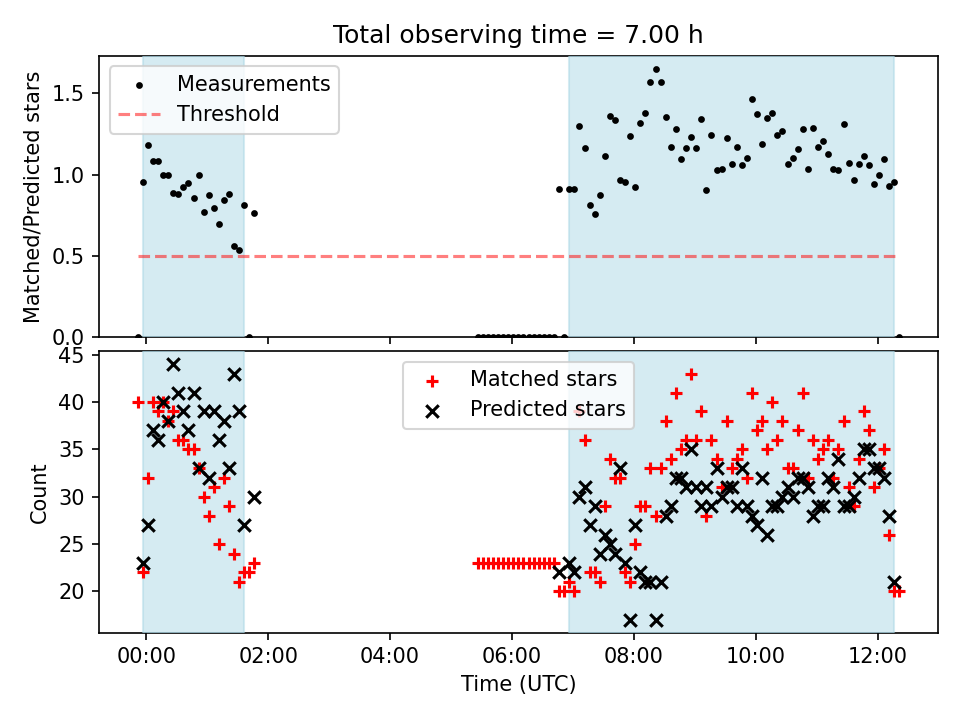 Total observing time = 7.00 h

Measurements
Threshold

Matched/Predicted stars

1.5
1.0
0.5
0.0

Matched stars
Predicted stars

Count

45
40
35
30
25
20

00:00
02:00
04:00
06:00
08:00
10:00
12:00

Time (UTC)